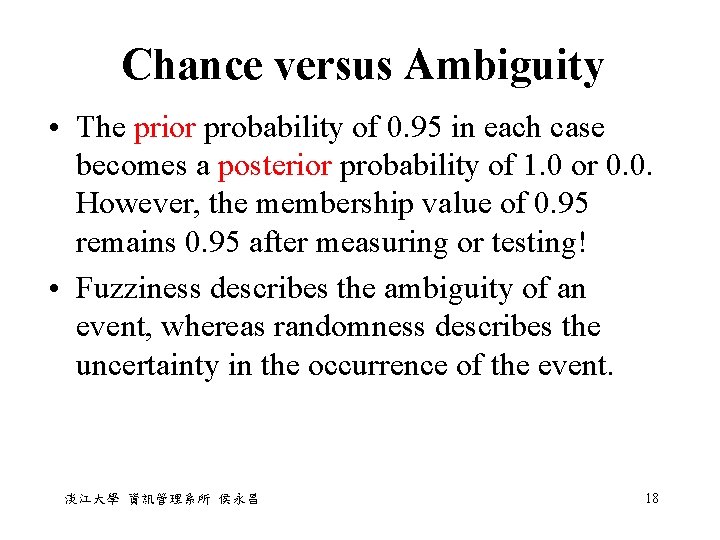 Chance versus Ambiguity

• The prior probability of 0.95 in each case becomes a posterior probability of 1.0 or 0.0. However, the membership value of 0.95 remains 0.95 after measuring or testing!

• Fuzziness describes the ambiguity of an event, whereas randomness describes the uncertainty in the occurrence of the event.

淡江大學 資訊管理系所 侯永昌

18